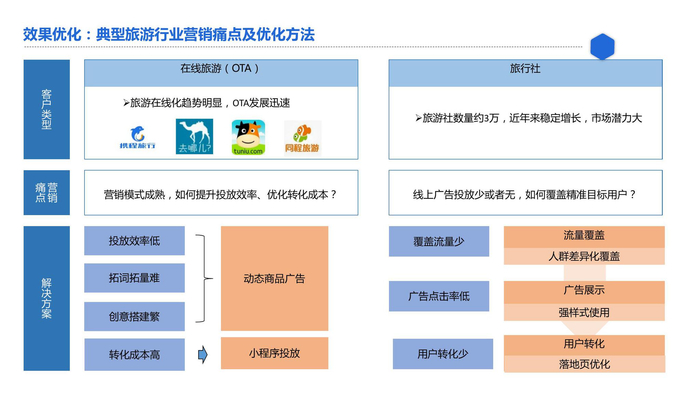 效果优化：典型旅游行业营销痛点及优化方法

客户类型

在线旅游（OTA）

➢旅游在线化趋势明显，OTA发展迅速

携程旅行 去哪儿? tuniu.com 同程旅游

旅行社

➢旅游社数量约3万，近年来稳定增长，市场潜力大

营销痛点

营销模式成熟，如何提升投放效率、优化转化成本？

线上广告投放少或者无，如何覆盖精准目标用户？

解决方案

投放效率低

拓词拓量难

创意搭建繁

动态商品广告

转化成本高

小程序投放

覆盖流量少

流量覆盖

人群差异化覆盖

广告点击率低

广告展示

强样式使用

用户转化少

用户转化

落地页优化